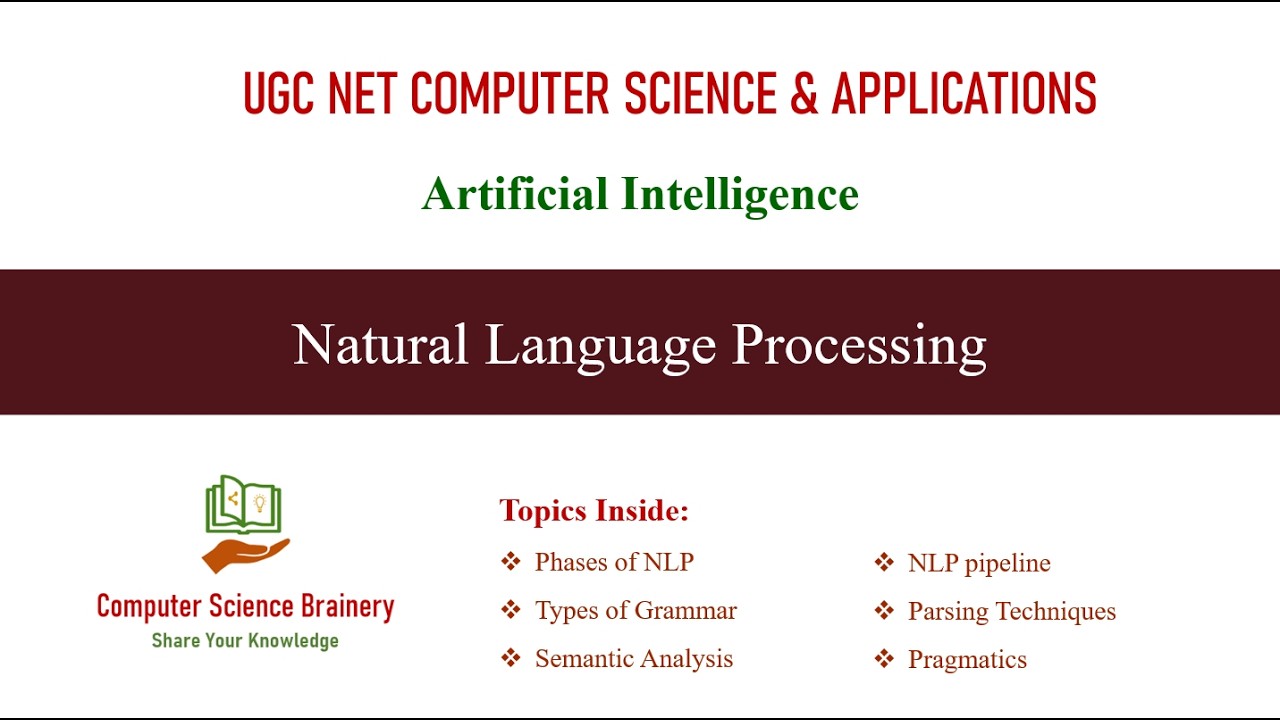 UGC NET COMPUTER SCIENCE & APPLICATIONS

Artificial Intelligence

Natural Language Processing

Computer Science Brainery
Share Your Knowledge

Topics Inside:

❖ Phases of NLP
❖ Types of Grammar
❖ Semantic Analysis

❖ NLP pipeline
❖ Parsing Techniques
❖ Pragmatics